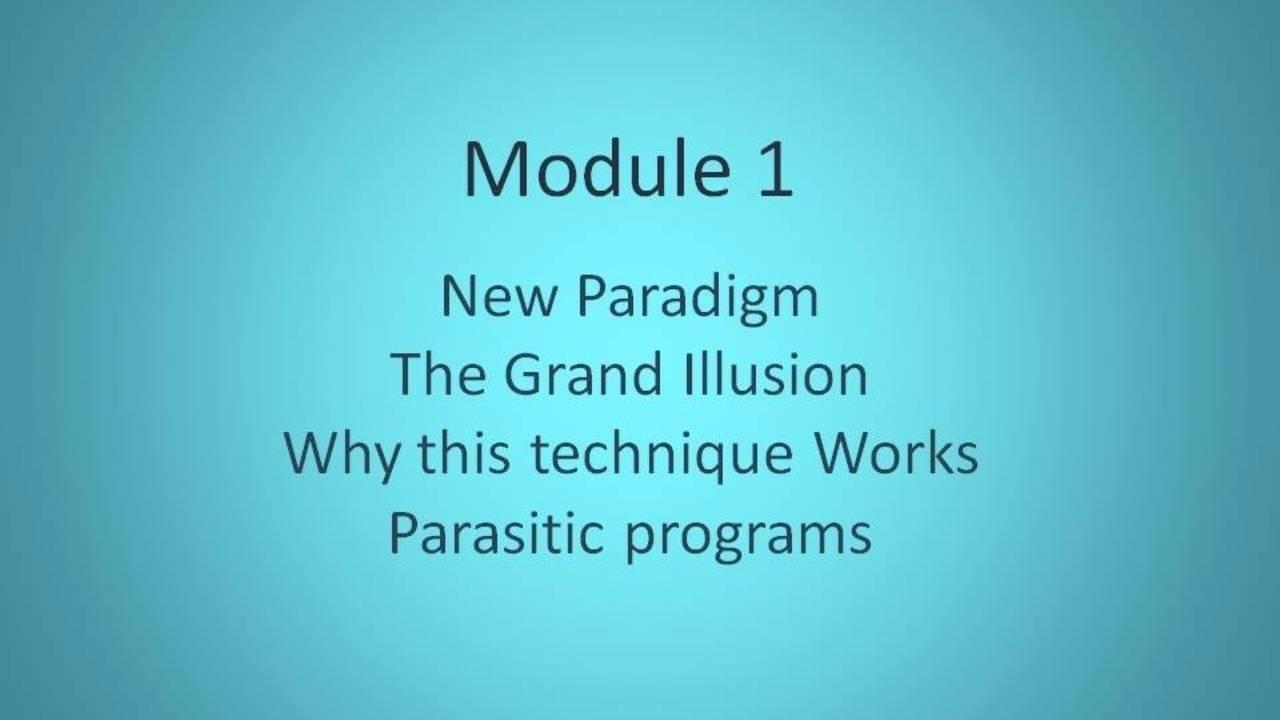 Module 1

New Paradigm
The Grand Illusion
Why this technique Works
Parasitic programs